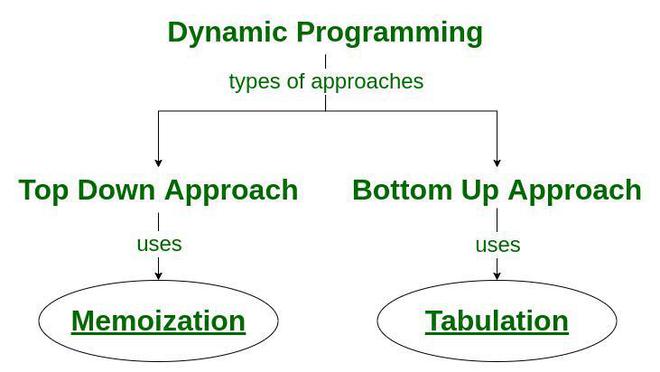 Dynamic Programming

types of approaches

Top Down Approach

uses

Memoization

Bottom Up Approach

uses

Tabulation